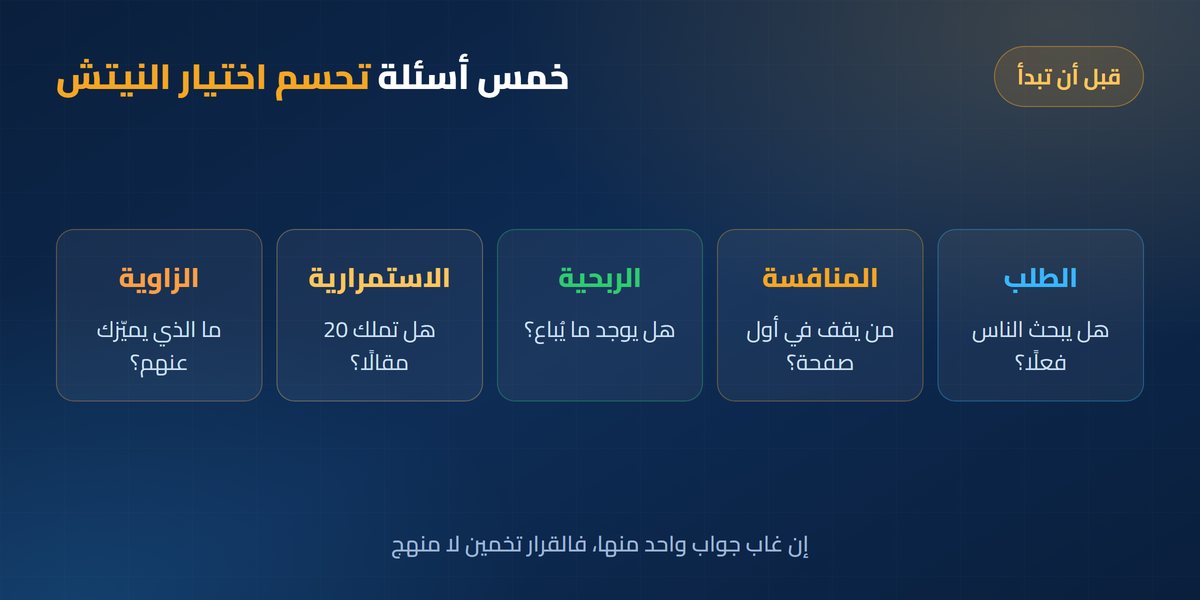 قبل أن تبدأ

خمس أسئلة تحسم اختيار النيتش

الطلب
هل يبحث الناس فعلًا؟

المنافسة
من يقف في أول صفحة؟

الربحية
هل يوجد ما يُباع؟

الاستمرارية
هل تملك 20 مقالًا؟

الزاوية
ما الذي يميّزك عنهم؟

إن غاب جواب واحد منها، فالقرار تخمين لا منهج